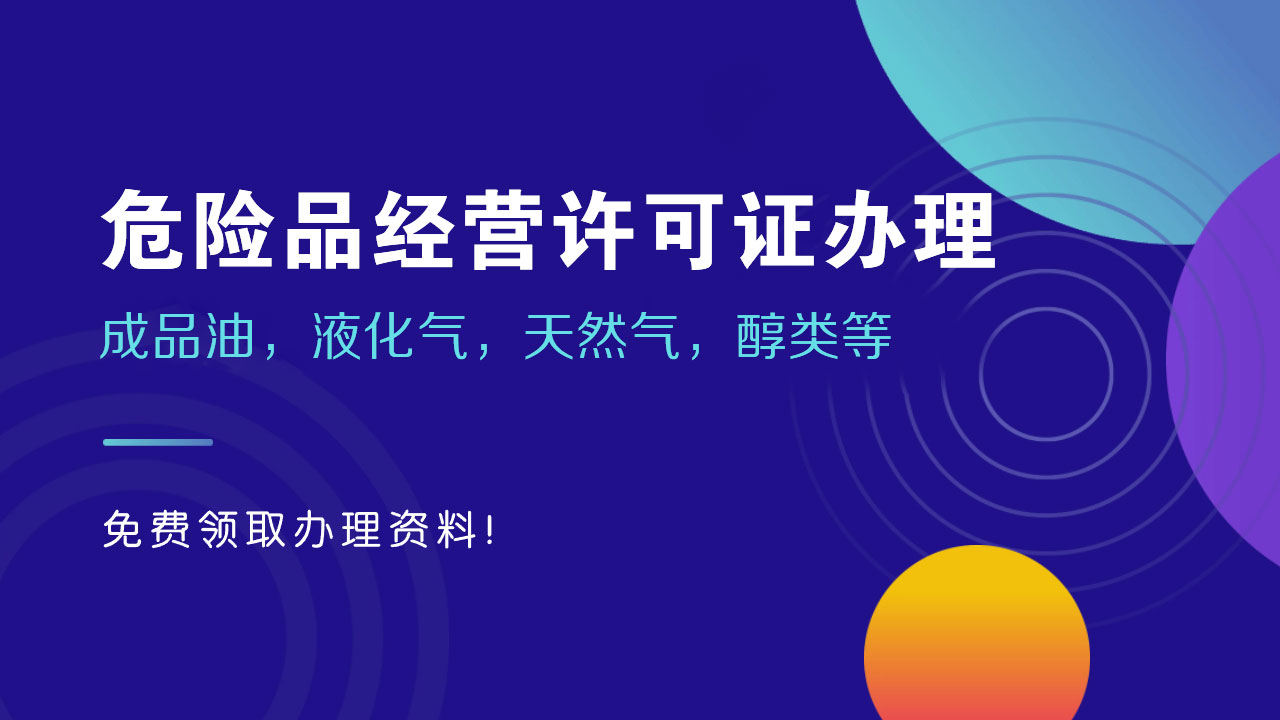 危险品经营许可证办理

成品油，液化气，天然气，醇类等

免费领取办理资料!